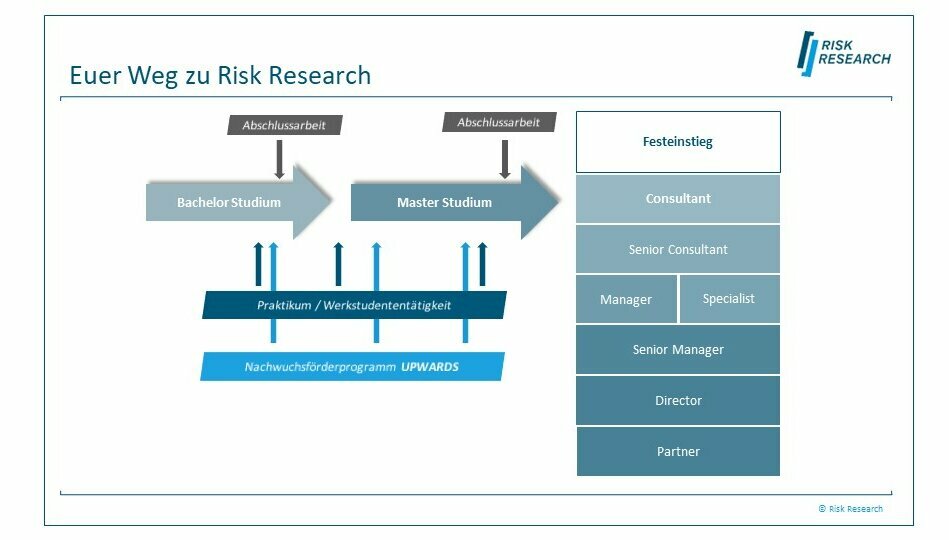 RISK RESEARCH

Euer Weg zu Risk Research

Abschlussarbeit

Abschlussarbeit

Bachelor Studium

Master Studium

Praktikum / Werkstudententätigkeit

Nachwuchsförderprogramm UPWARDS

Festeinstieg

Consultant

Senior Consultant

Manager

Specialist

Senior Manager

Director

Partner

© Risk Research